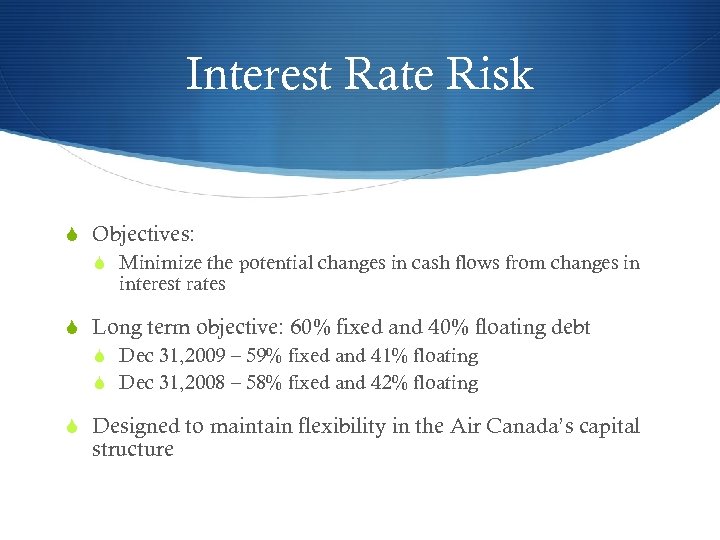 Interest Rate Risk

Objectives:

Minimize the potential changes in cash flows from changes in interest rates

Long term objective: 60% fixed and 40% floating debt

Dec 31,2009 – 59% fixed and 41% floating

Dec 31,2008 – 58% fixed and 42% floating

Designed to maintain flexibility in the Air Canada's capital structure